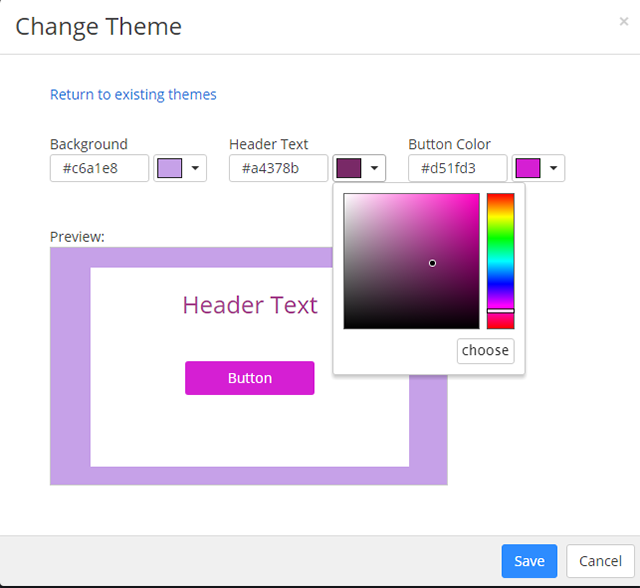 Change Theme

×

Return to existing themes

Background
#c6a1e8

Header Text
#a4378b

Button Color
#d51fd3

choose

Preview:

Header Text

Button

Save

Cancel